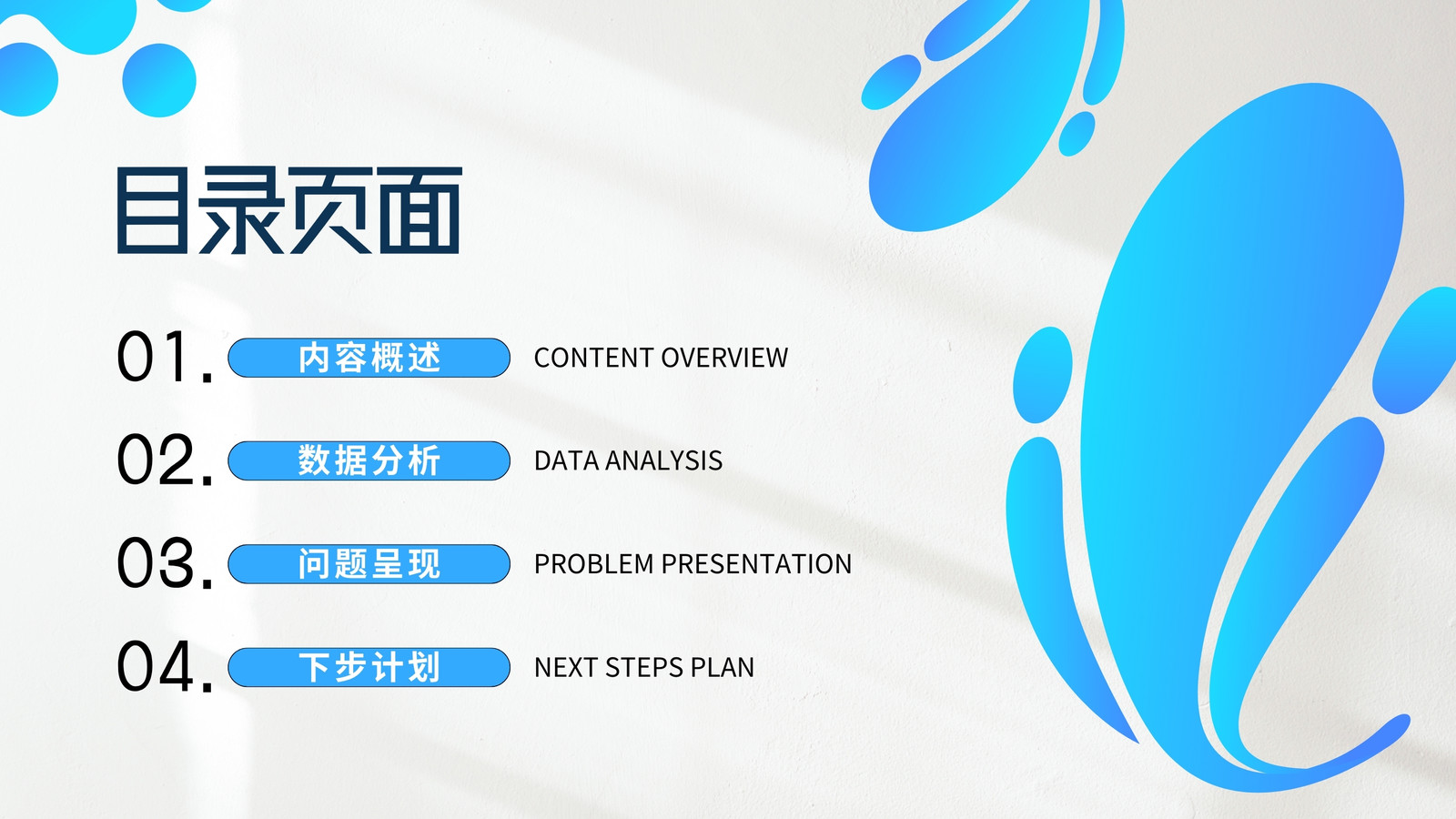 目录页面

01. 内容概述 CONTENT OVERVIEW

02. 数据分析 DATA ANALYSIS

03. 问题呈现 PROBLEM PRESENTATION

04. 下步计划 NEXT STEPS PLAN